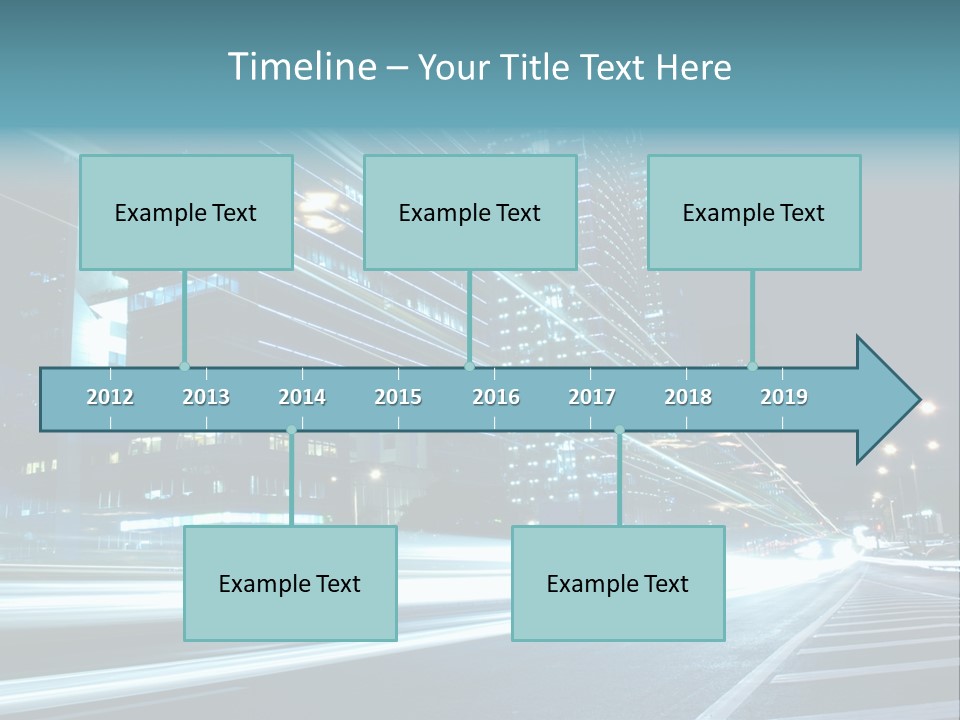 Timeline – Your Title Text Here

Example Text

Example Text

Example Text

2012 2013 2014 2015 2016 2017 2018 2019

Example Text

Example Text